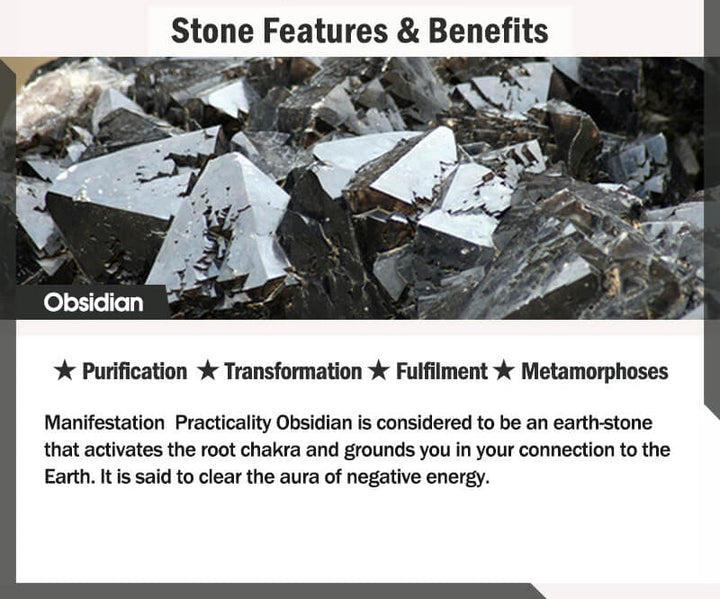 Stone Features & Benefits

Obsidian

★ Purification ★ Transformation ★ Fulfilment ★ Metamorphoses

Manifestation Practicality Obsidian is considered to be an earth-stone that activates the root chakra and grounds you in your connection to the Earth. It is said to clear the aura of negative energy.